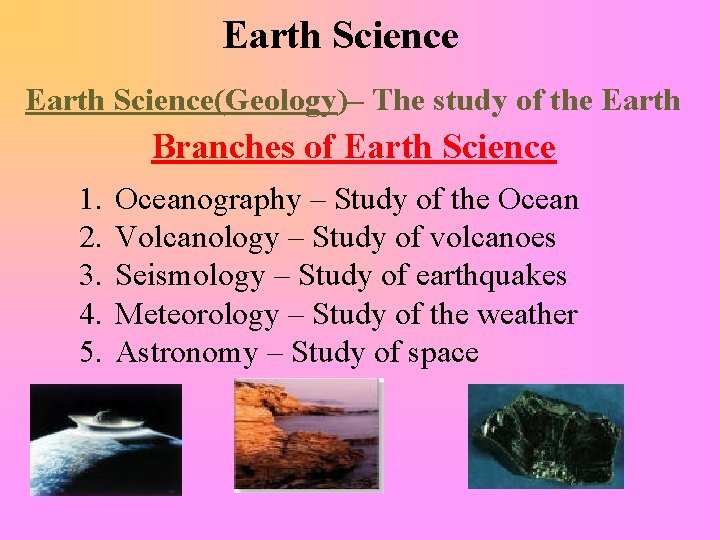 Earth Science

Earth Science(Geology)– The study of the Earth

Branches of Earth Science

1. Oceanography – Study of the Ocean
2. Volcanology – Study of volcanoes
3. Seismology – Study of earthquakes
4. Meteorology – Study of the weather
5. Astronomy – Study of space